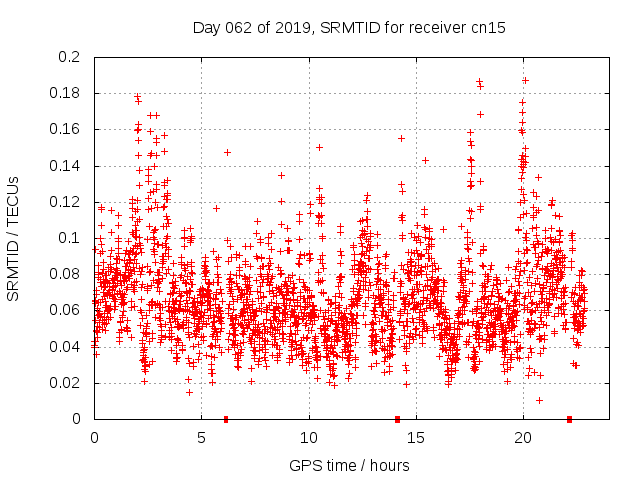 Day 062 of 2019, SRMTID for receiver cn15

SRMTID / TECUs

0.2
0.18
0.16
0.14
0.12
0.1
0.08
0.06
0.04
0.02
0

0
5
10
15
20

GPS time / hours